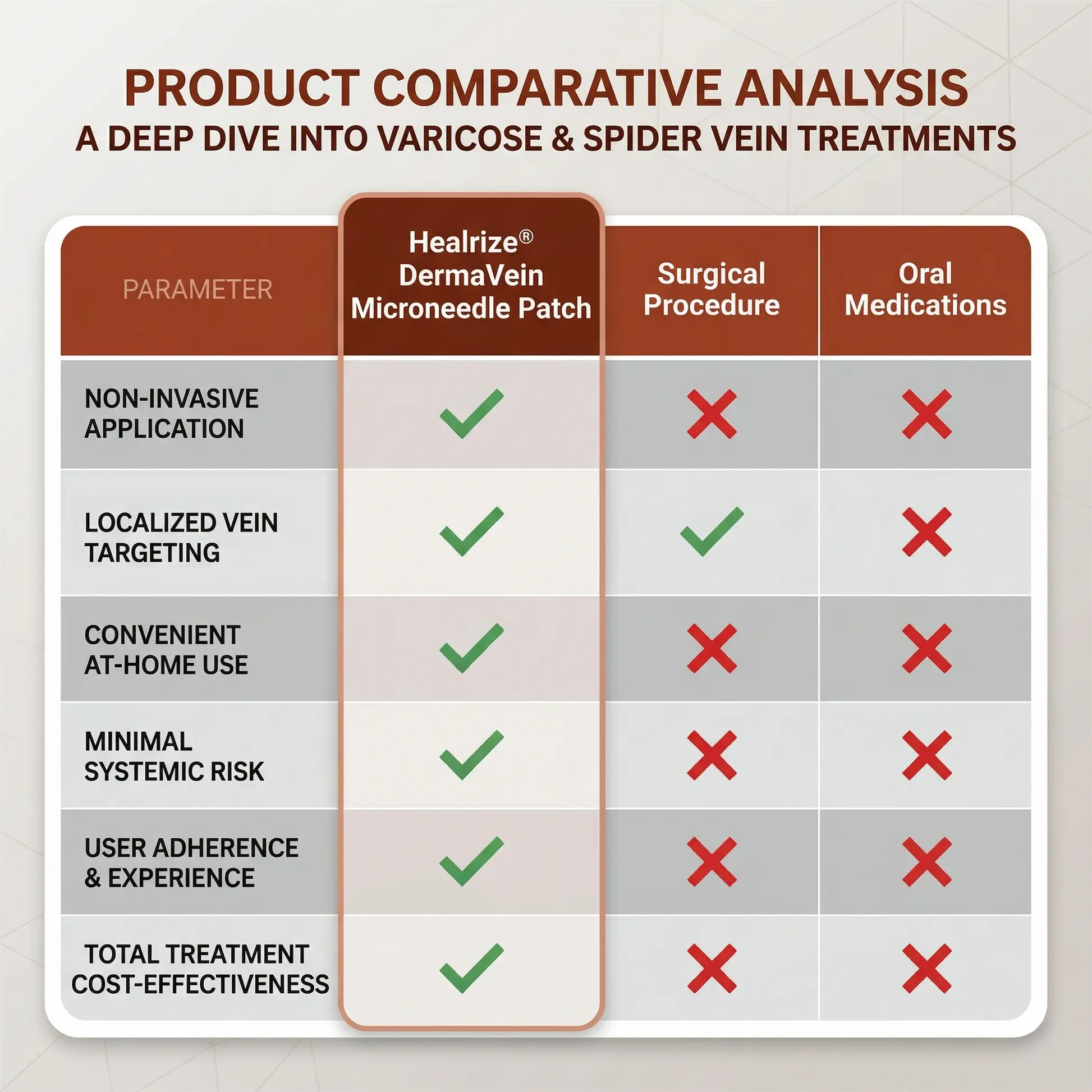 PRODUCT COMPARATIVE ANALYSIS
A DEEP DIVE INTO VARICOSE & SPIDER VEIN TREATMENTS

| PARAMETER | Healrize® DermaVein Microneedle Patch | Surgical Procedure | Oral Medications |
|---|---|---|---|
| NON-INVASIVE APPLICATION | ✓ | ✗ | ✗ |
| LOCALIZED VEIN TARGETING | ✓ | ✓ | ✗ |
| CONVENIENT AT-HOME USE | ✓ | ✗ | ✗ |
| MINIMAL SYSTEMIC RISK | ✓ | ✗ | ✗ |
| USER ADHERENCE & EXPERIENCE | ✓ | ✗ | ✗ |
| TOTAL TREATMENT COST-EFFECTIVENESS | ✓ | ✗ | ✗ |